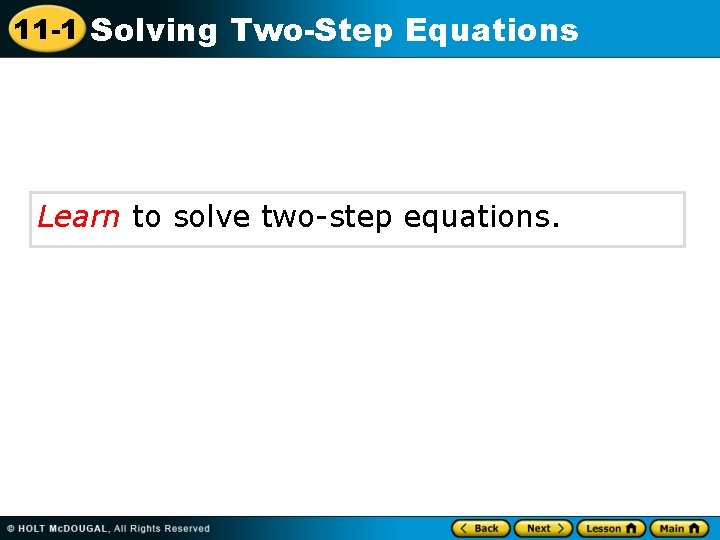 11-1 Solving Two-Step Equations

Learn to solve two-step equations.

© HOLT McDOUGAL, All Rights Reserved

Back Next Lesson Main